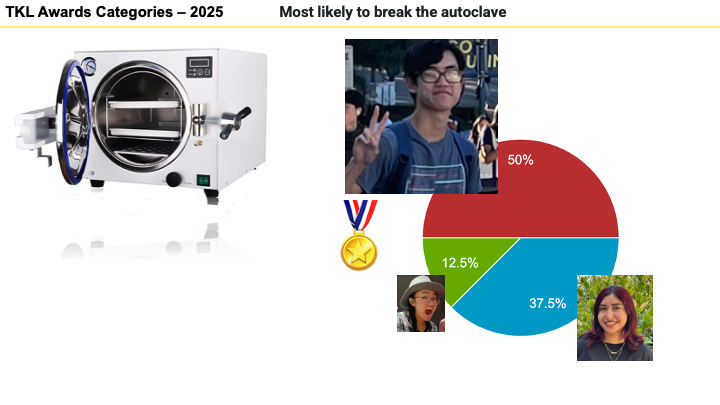 TKL Awards Categories – 2025

Most likely to break the autoclave

50%

12.5%

37.5%